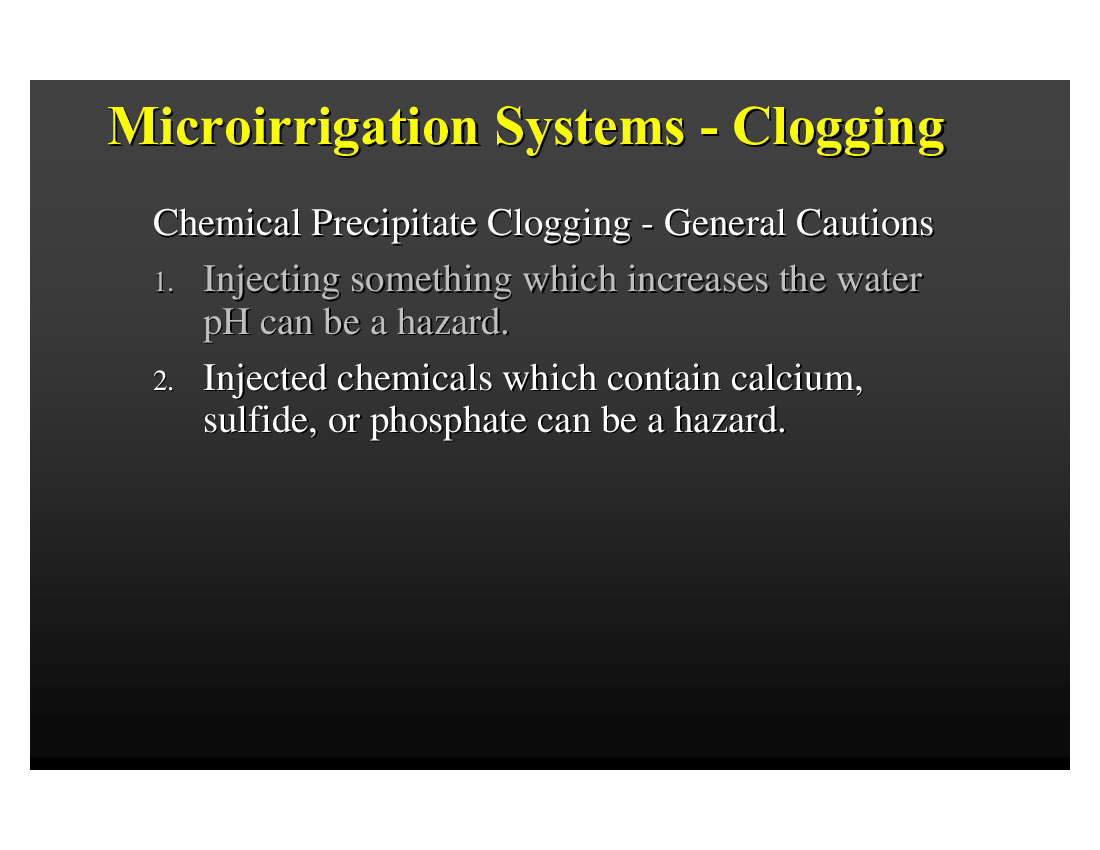 Microirrigation Systems - Clogging

Chemical Precipitate Clogging - General Cautions

1. Injecting something which increases the water pH can be a hazard.

2. Injected chemicals which contain calcium, sulfide, or phosphate can be a hazard.